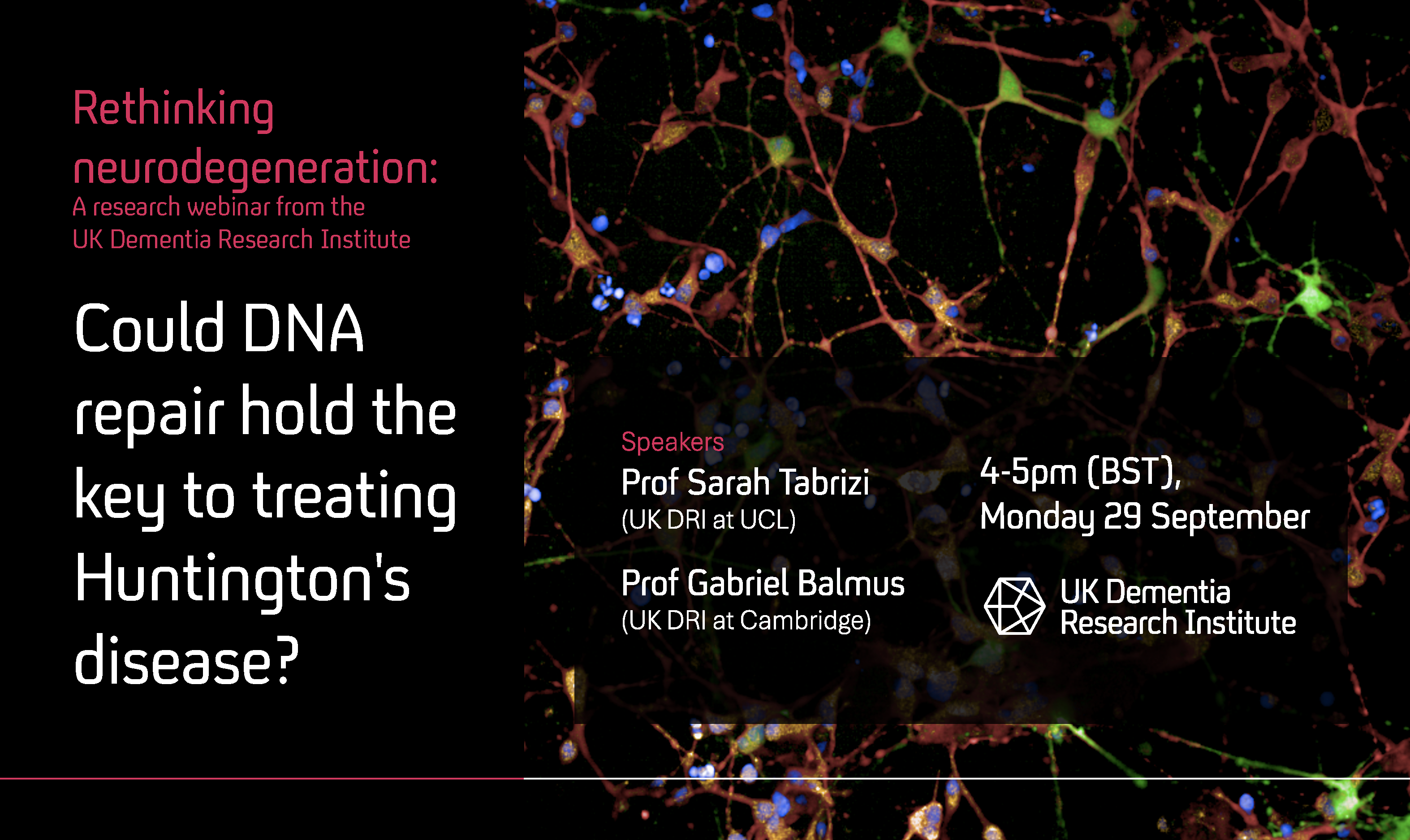 Rethinking neurodegeneration:
A research webinar from the UK Dementia Research Institute

Could DNA repair hold the key to treating Huntington's disease?

Speakers
Prof Sarah Tabrizi
(UK DRI at UCL)

Prof Gabriel Balmus
(UK DRI at Cambridge)

4-5pm (BST),
Monday 29 September

UK Dementia
Research Institute